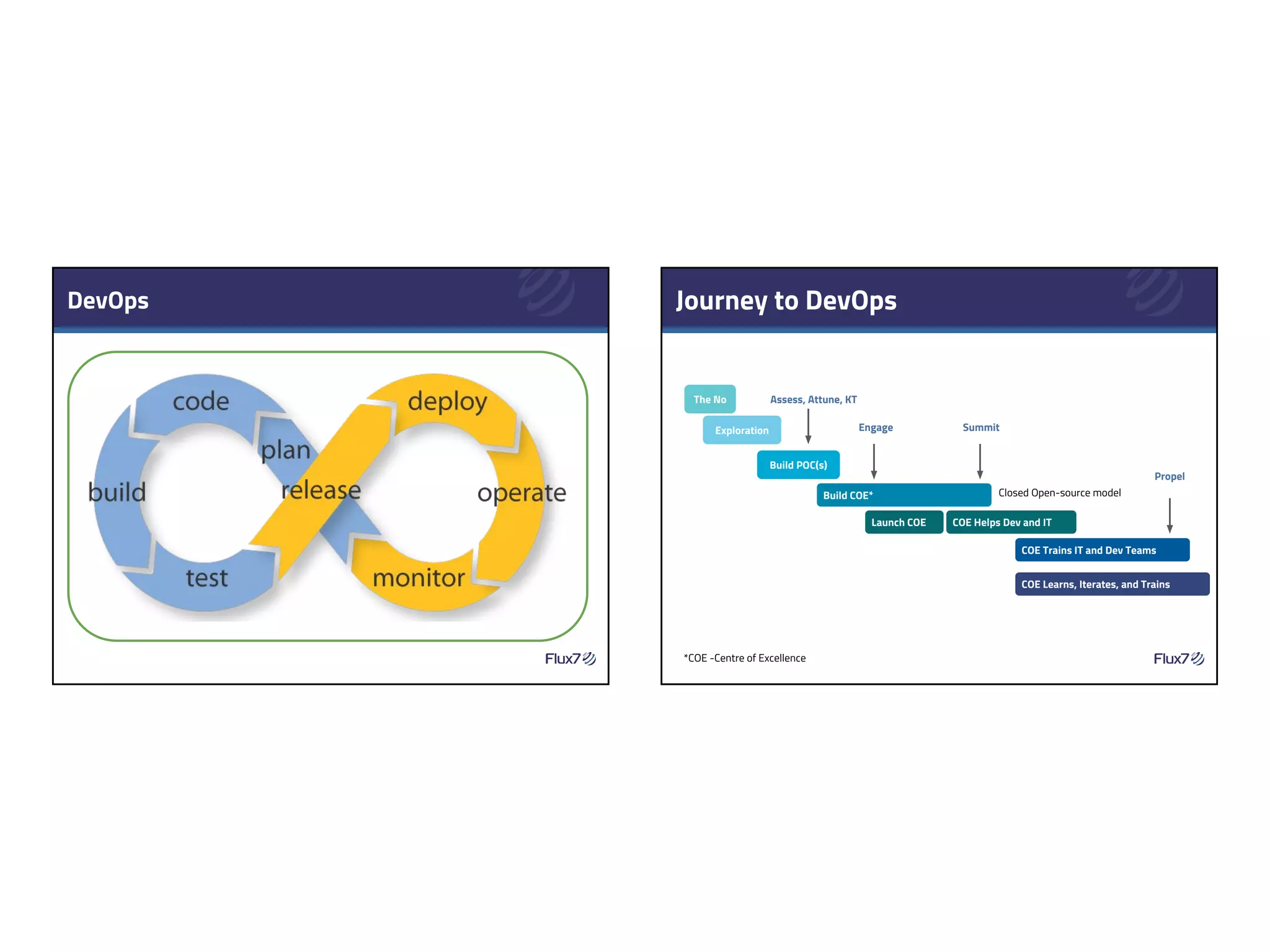 DevOps

code
plan
build
release
test
deploy
operate
monitor

Flux7

Journey to DevOps

The No
Assess, Attune, KT
Exploration
Engage
Summit
Build POC(s)
Propel
Build COE*
Closed Open-source model
Launch COE
COE Helps Dev and IT
COE Trains IT and Dev Teams
COE Learns, Iterates, and Trains

*COE -Centre of Excellence

Flux7